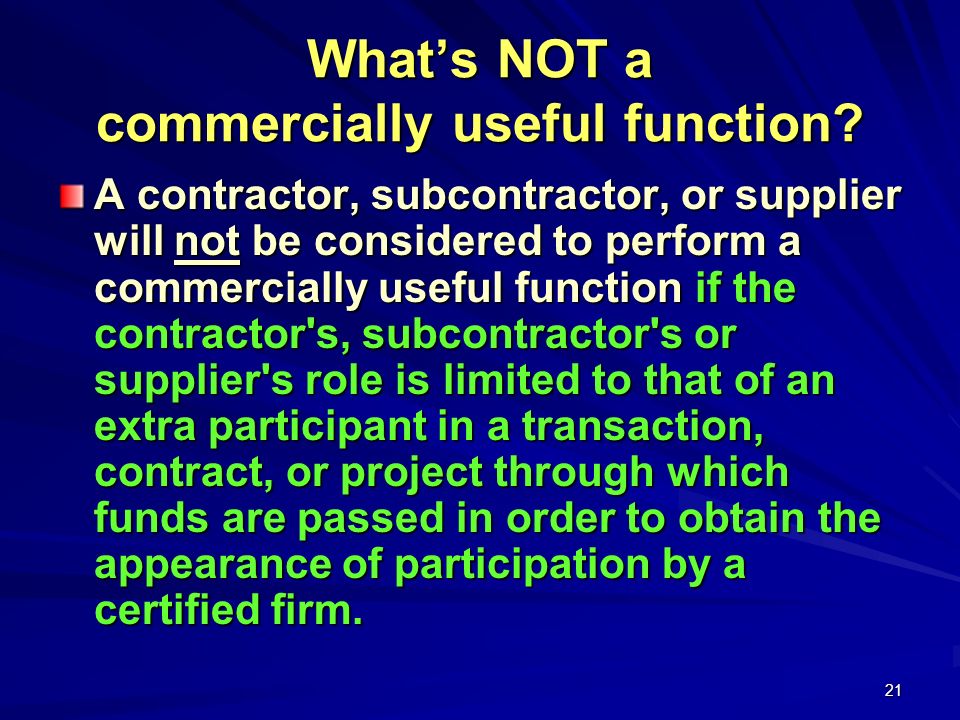 What’s NOT a commercially useful function?

A contractor, subcontractor, or supplier will not be considered to perform a commercially useful function if the contractor's, subcontractor's or supplier's role is limited to that of an extra participant in a transaction, contract, or project through which funds are passed in order to obtain the appearance of participation by a certified firm.

21